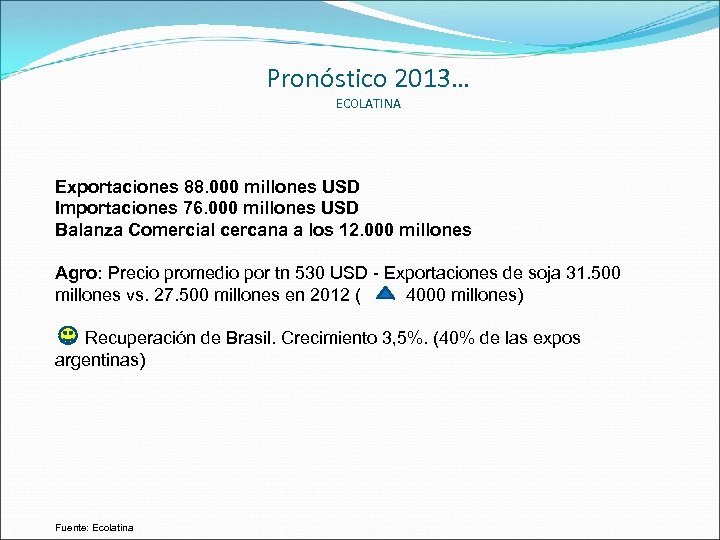 Pronóstico 2013…
ECOLATINA

Exportaciones 88.000 millones USD
Importaciones 76.000 millones USD
Balanza Comercial cercana a los 12.000 millones

Agro: Precio promedio por tn 530 USD - Exportaciones de soja 31.500 millones vs. 27.500 millones en 2012 ( 4000 millones)

Recuperación de Brasil. Crecimiento 3,5%. (40% de las expos argentinas)

Fuente: Ecolatina